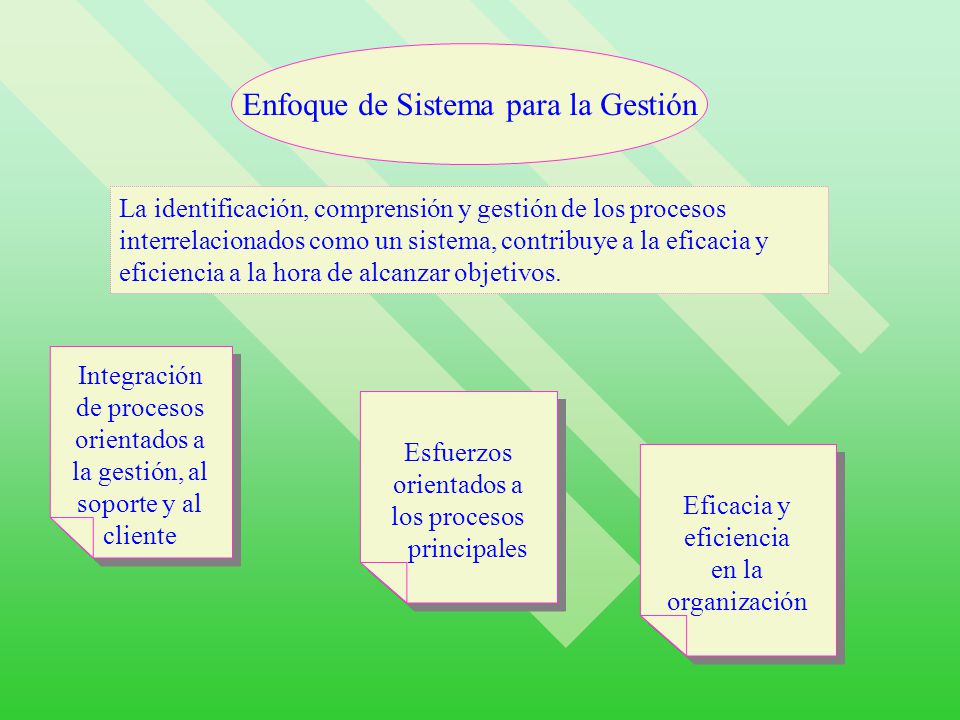 Enfoque de Sistema para la Gestión

La identificación, comprensión y gestión de los procesos interrelacionados como un sistema, contribuye a la eficacia y eficiencia a la hora de alcanzar objetivos.

Integración de procesos orientados a la gestión, al soporte y al cliente

Esfuerzos orientados a los procesos principales

Eficacia y eficiencia en la organización